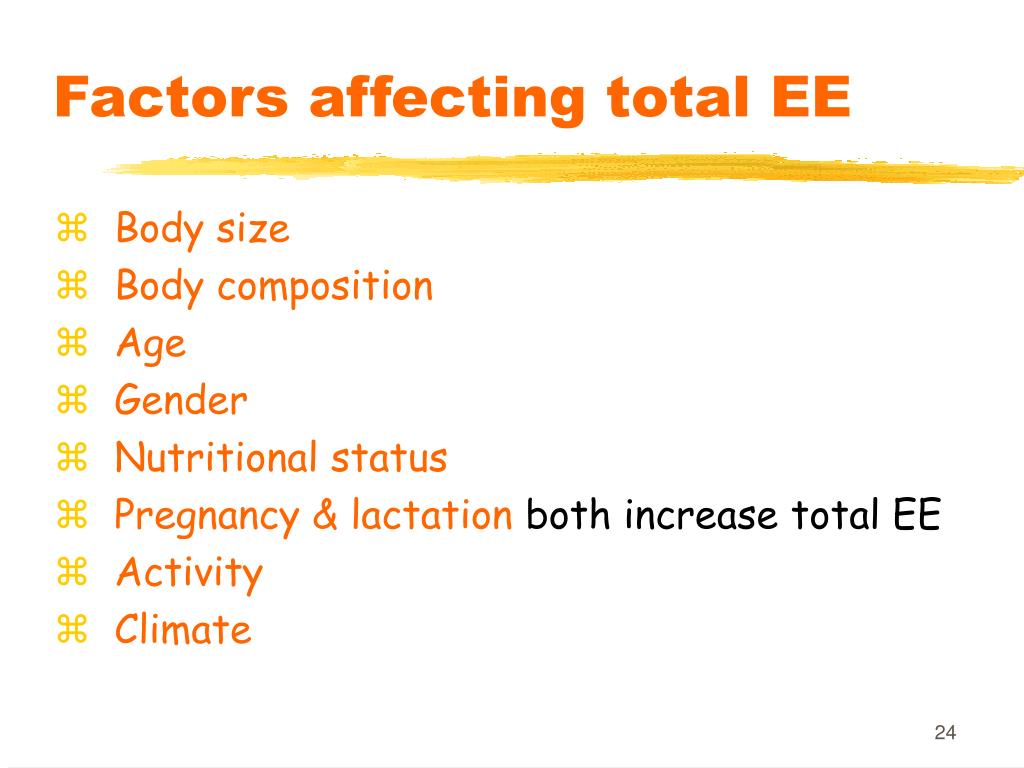 Factors affecting total EE

⌘ Body size
⌘ Body composition
⌘ Age
⌘ Gender
⌘ Nutritional status
⌘ Pregnancy & lactation both increase total EE
⌘ Activity
⌘ Climate

24